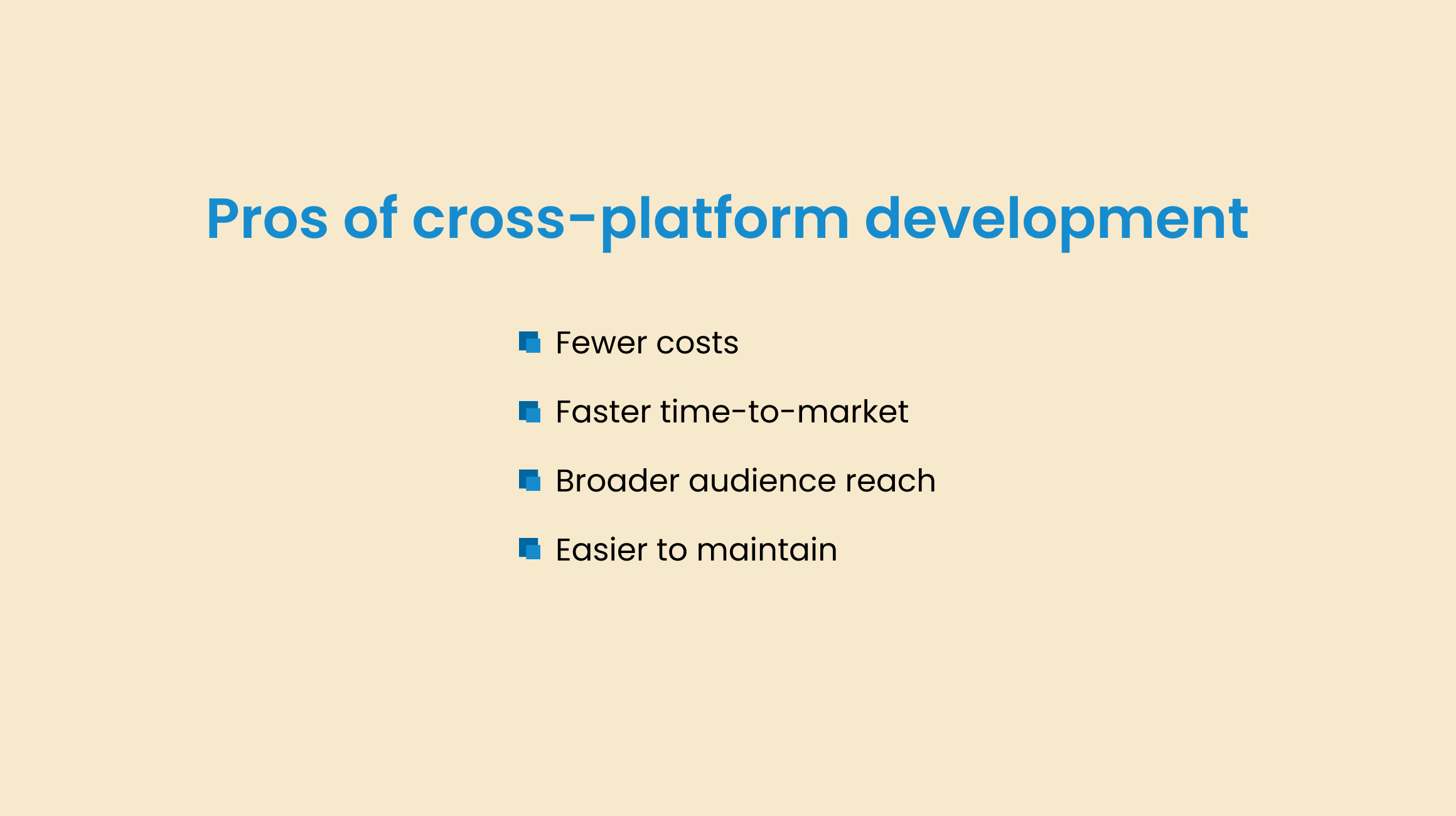 Pros of cross-platform development

Fewer costs

Faster time-to-market

Broader audience reach

Easier to maintain